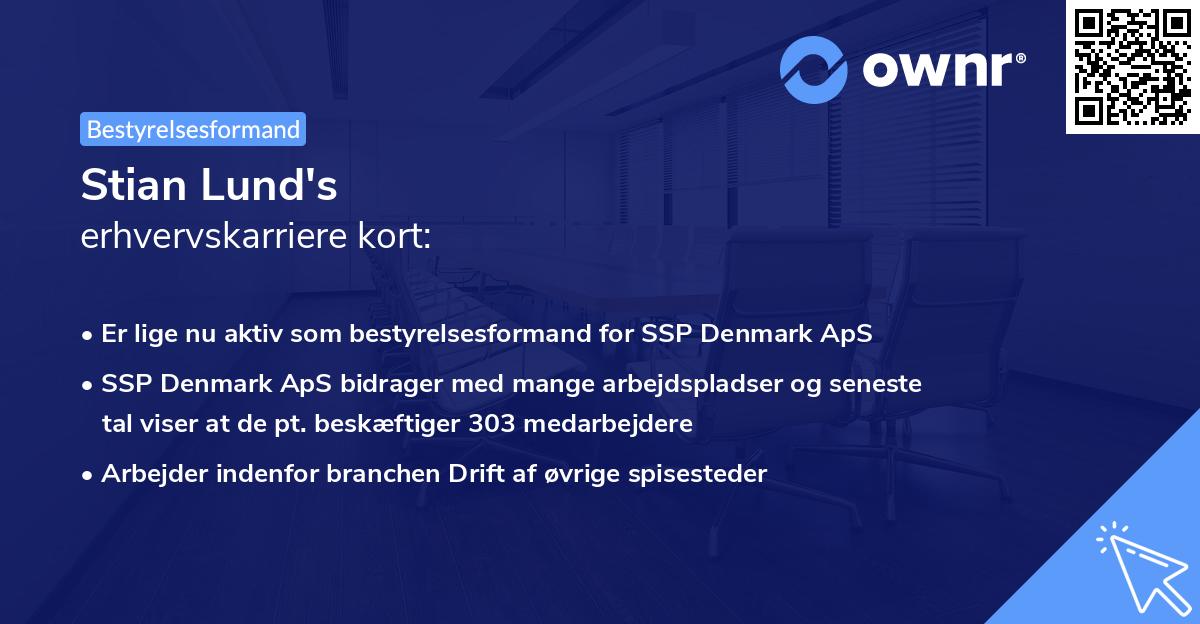 ownr®

Bestyrelsesformand

Stian Lund's
erhvervskarriere kort:

• Er lige nu aktiv som bestyrelsesformand for SSP Denmark ApS
• SSP Denmark ApS bidrager med mange arbejdspladser og seneste tal viser at de pt. beskæftiger 303 medarbejdere
• Arbejder indenfor branchen Drift af øvrige spisesteder